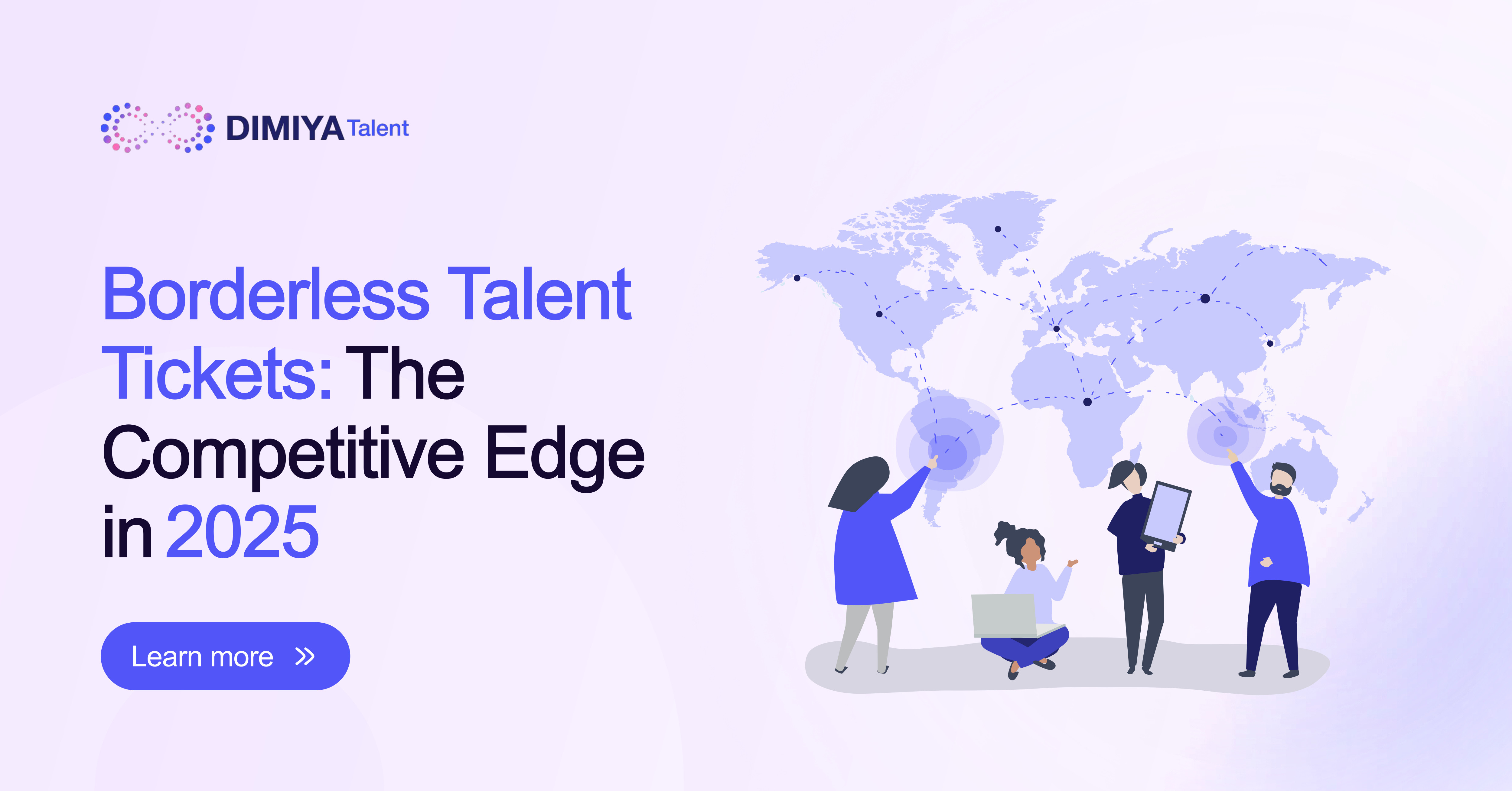 DIMIYA Talent

Borderless Talent Tickets: The Competitive Edge in 2025

Learn more »